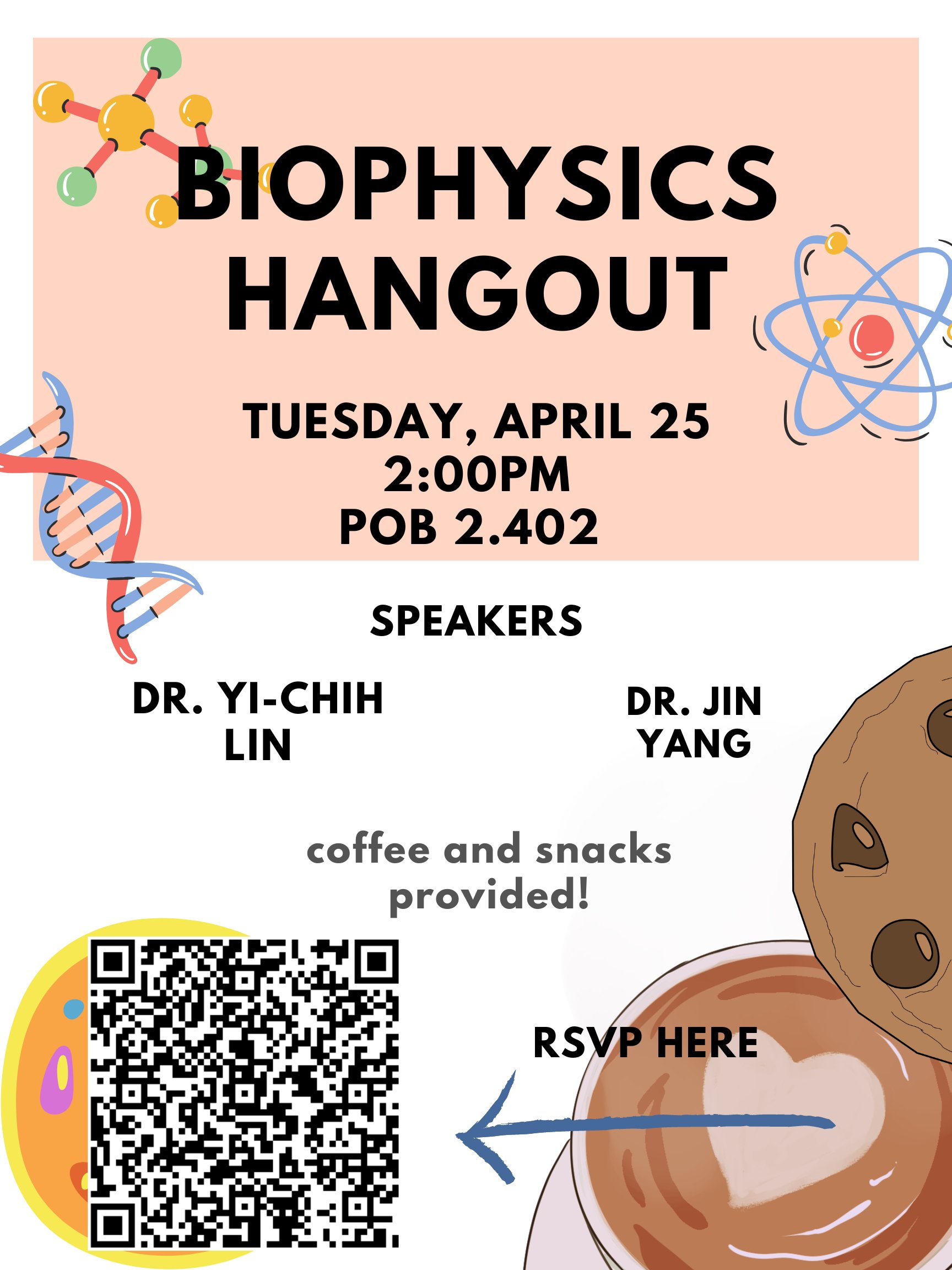 BIOPHYSICS HANGOUT

TUESDAY, APRIL 25
2:00PM
POB 2.402

SPEAKERS

DR. YI-CHIH LIN

DR. JIN YANG

coffee and snacks provided!

RSVP HERE